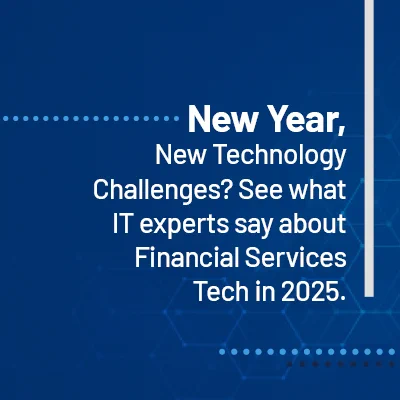 New Year,
New Technology Challenges? See what IT experts say about Financial Services Tech in 2025.